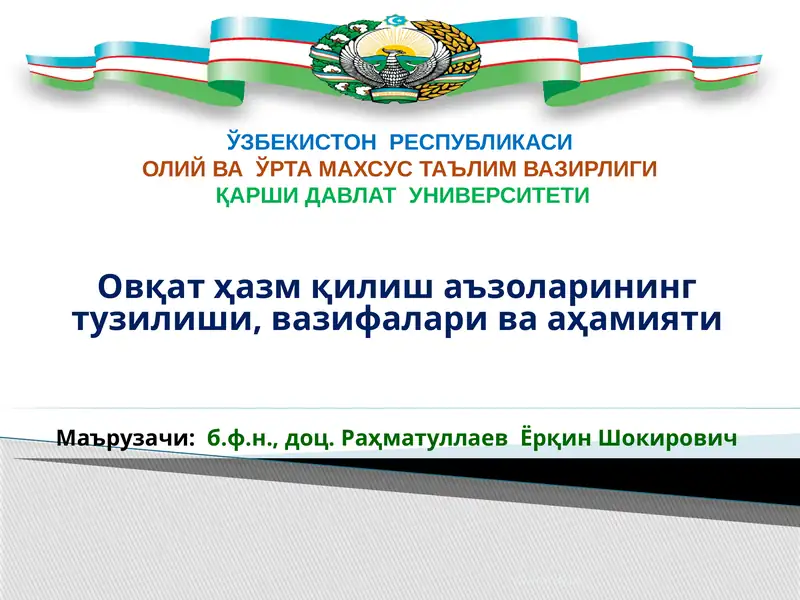 ЎЗБЕКИСТОН РЕСПУБЛИКАСИ
ОЛИЙ ВА ЎРТА МАХСУС ТАЪЛИМ ВАЗИРЛИГИ
ҚАРШИ ДАВЛАТ УНИВЕРСИТЕТИ

Овқат ҳазм қилиш аъзоларининг тузилиши, вазифалари ва аҳамияти

Маърузачи: б.ф.н., доц. Раҳматуллаев Ёрқин Шокирович